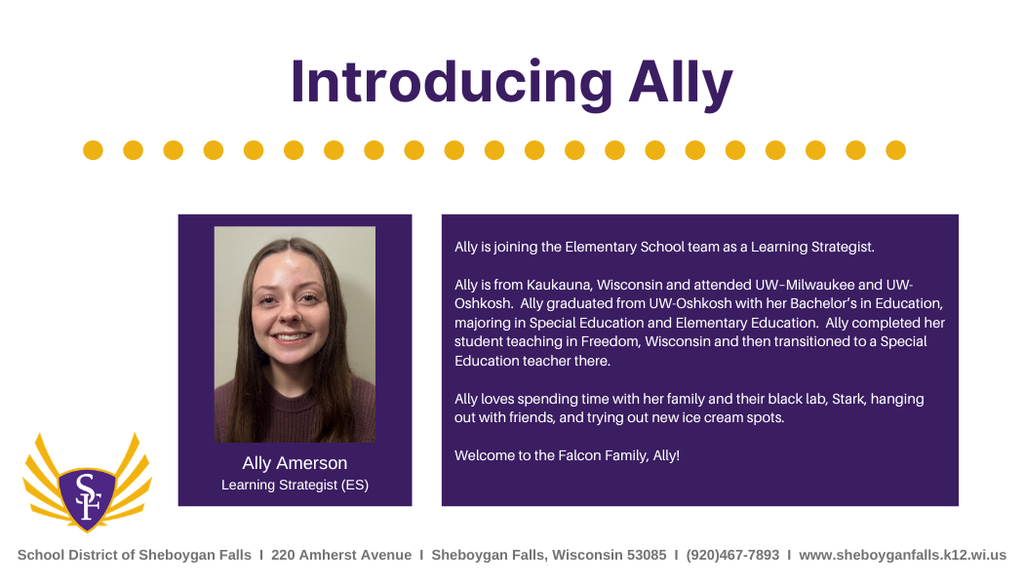 Introducing Ally

Ally Amerson
Learning Strategist (ES)

Ally is joining the Elementary School team as a Learning Strategist.

Ally is from Kaukauna, Wisconsin and attended UW-Milwaukee and UW-Oshkosh. Ally graduated from UW-Oshkosh with her Bachelor's in Education, majoring in Special Education and Elementary Education. Ally completed her student teaching in Freedom, Wisconsin and then transitioned to a Special Education teacher there.

Ally loves spending time with her family and their black lab, Stark, hanging out with friends, and trying out new ice cream spots.

Welcome to the Falcon Family, Ally!

SF

School District of Sheboygan Falls I 220 Amherst Avenue I Sheboygan Falls, Wisconsin 53085 I (920)467-7893 I www.sheboyganfalls.k12.wi.us